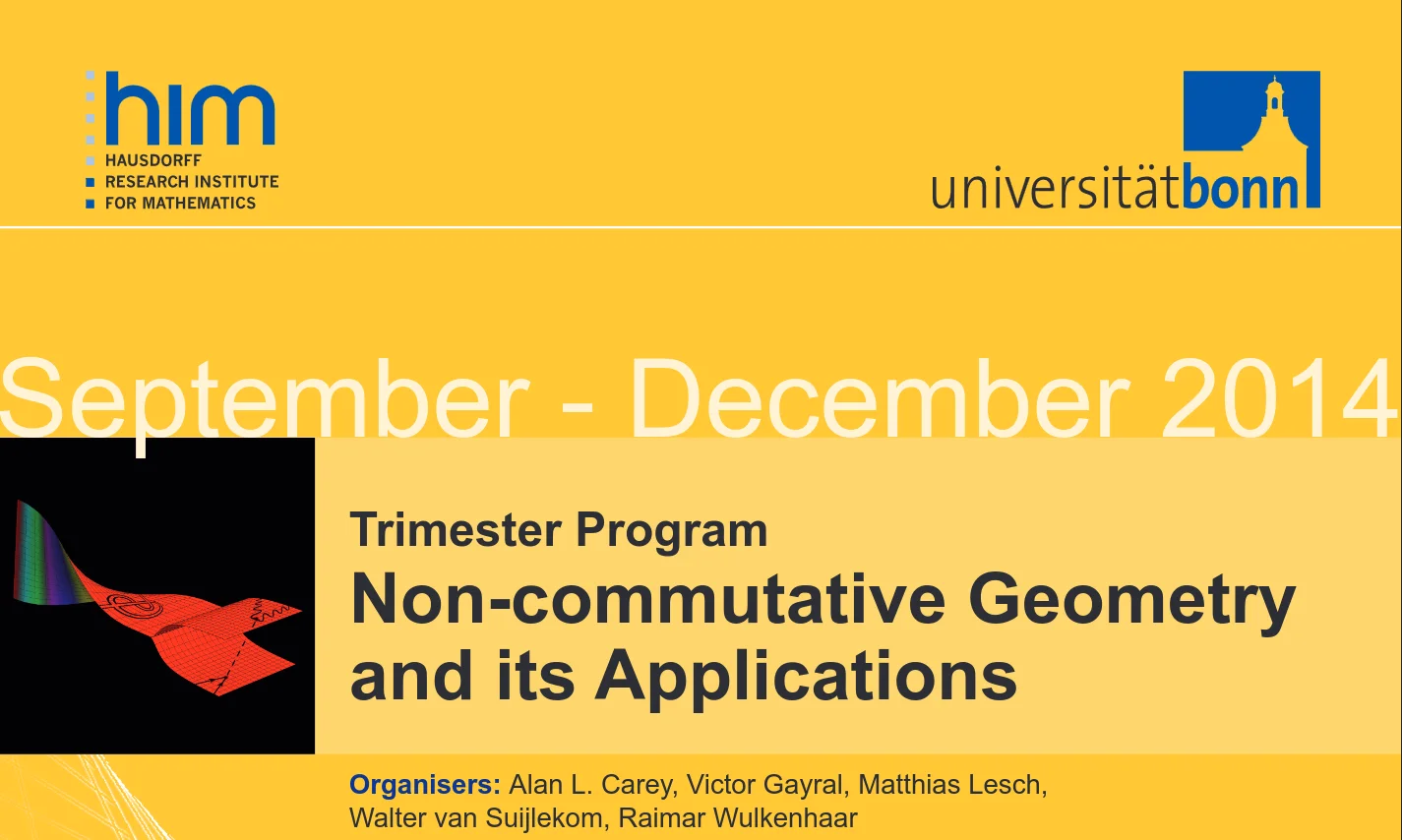 him
HAUSDORFF
RESEARCH INSTITUTE
FOR MATHEMATICS

universitätbonn

September - December 2014

Trimester Program
Non-commutative Geometry and its Applications

Organisers: Alan L. Carey, Victor Gayral, Matthias Lesch, Walter van Suijlekom, Raimar Wulkenhaar